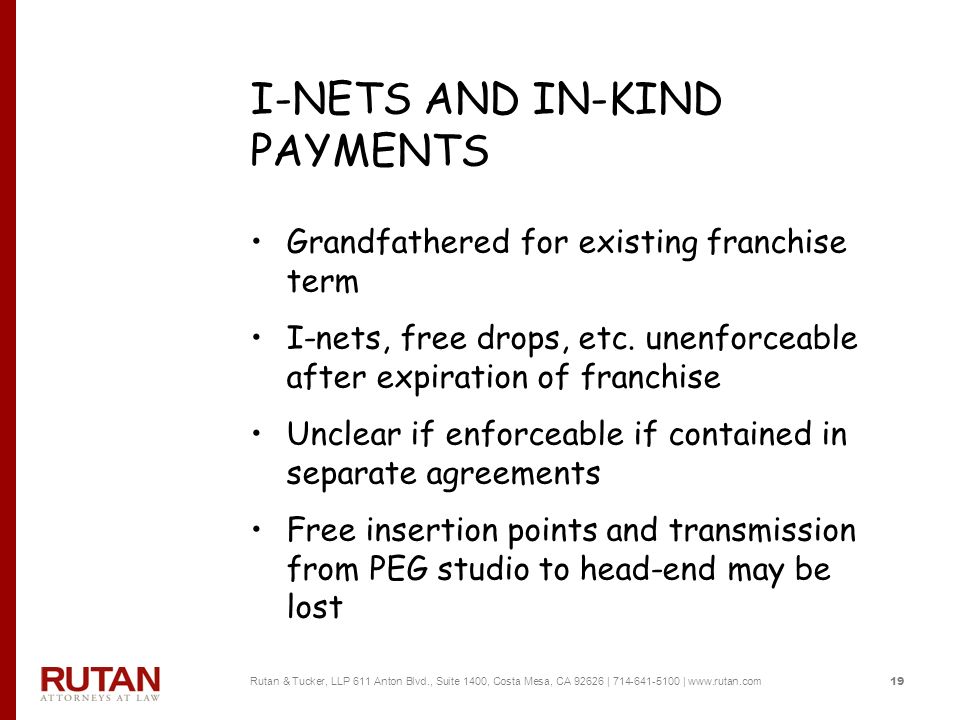 I-NETS AND IN-KIND PAYMENTS

• Grandfathered for existing franchise term

• I-nets, free drops, etc. unenforceable after expiration of franchise

• Unclear if enforceable if contained in separate agreements

• Free insertion points and transmission from PEG studio to head-end may be lost

RUTAN
ATTORNEYS AT LAW

Rutan & Tucker, LLP 611 Anton Blvd., Suite 1400, Costa Mesa, CA 92626 | 714-641-5100 | www.rutan.com

19